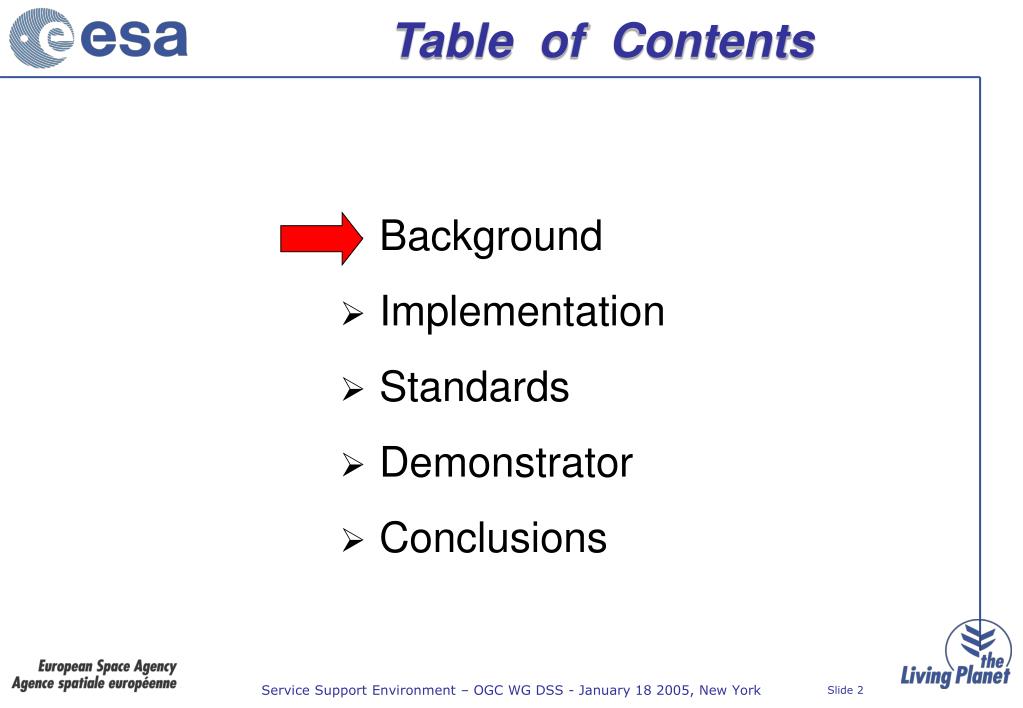 esa

Table of Contents

Background
➢ Implementation
➢ Standards
➢ Demonstrator
➢ Conclusions

European Space Agency
Agence spatiale européenne

Service Support Environment – OGC WG DSS - January 18 2005, New York

Slide 2

the Living Planet